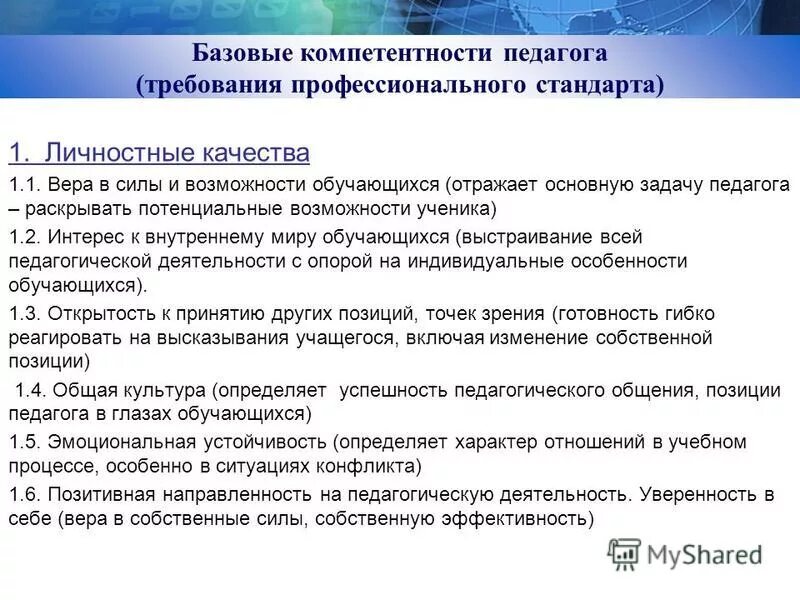 Базовые компетентности педагога
(требования профессионального стандарта)

1. Личностные качества

1.1. Вера в силы и возможности обучающихся (отражает основную задачу педагога – раскрывать потенциальные возможности ученика)

1.2. Интерес к внутреннему миру обучающихся (выстраивание всей педагогической деятельности с опорой на индивидуальные особенности обучающихся).

1.3. Открытость к принятию других позиций, точек зрения (готовность гибко реагировать на высказывания учащегося, включая изменение собственной позиции)

1.4. Общая культура (определяет успешность педагогического общения, позиции педагога в глазах обучающихся)

1.5. Эмоциональная устойчивость (определяет характер отношений в учебном процессе, особенно в ситуациях конфликта)

1.6. Позитивная направленность на педагогическую деятельность. Уверенность в себе (вера в собственные силы, собственную эффективность)

MyShared